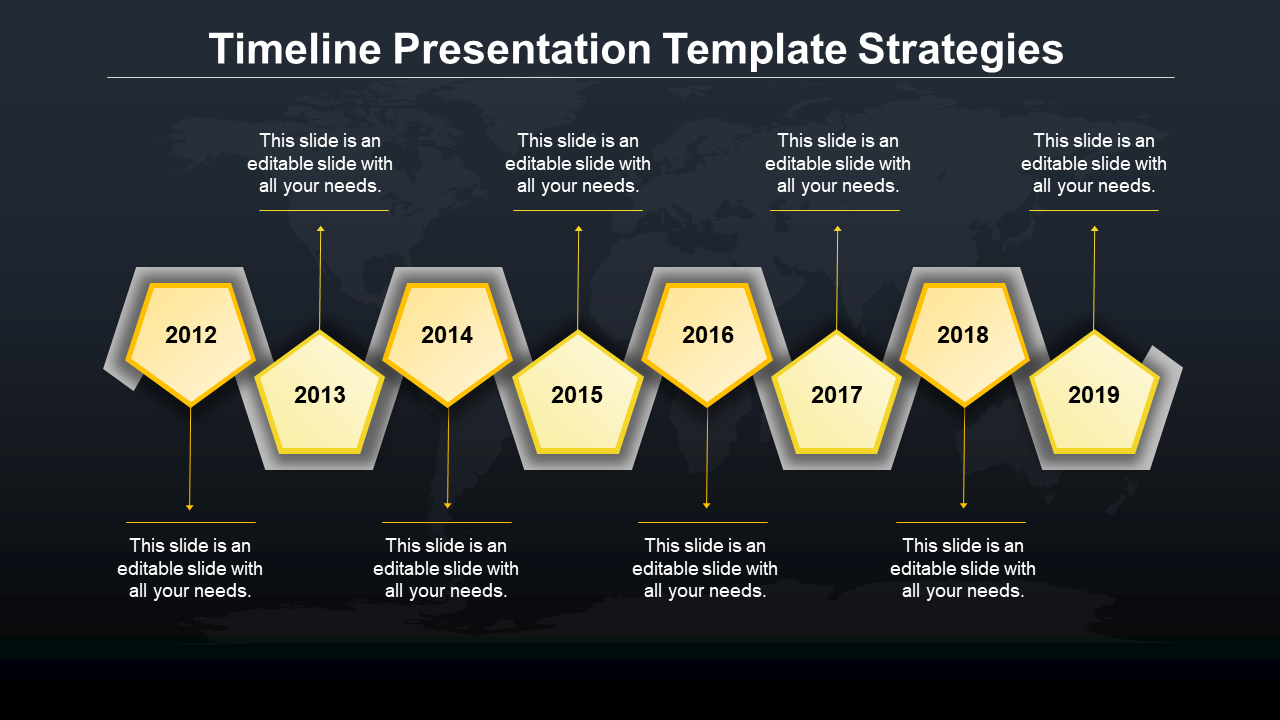 Timeline Presentation Template Strategies

This slide is an editable slide with all your needs.

This slide is an editable slide with all your needs.

This slide is an editable slide with all your needs.

This slide is an editable slide with all your needs.

2012

2013

2014

2015

2016

2017

2018

2019

This slide is an editable slide with all your needs.

This slide is an editable slide with all your needs.

This slide is an editable slide with all your needs.

This slide is an editable slide with all your needs.